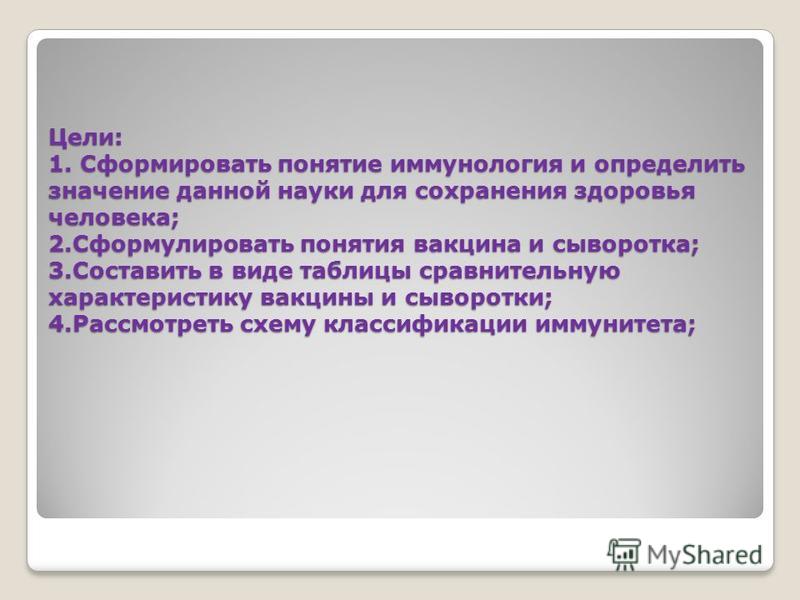 Цели:
1. Сформировать понятие иммунология и определить значение данной науки для сохранения здоровья человека;
2.Сформулировать понятия вакцина и сыворотка;
3.Составить в виде таблицы сравнительную характеристику вакцины и сыворотки;
4.Рассмотреть схему классификации иммунитета;

MyShared